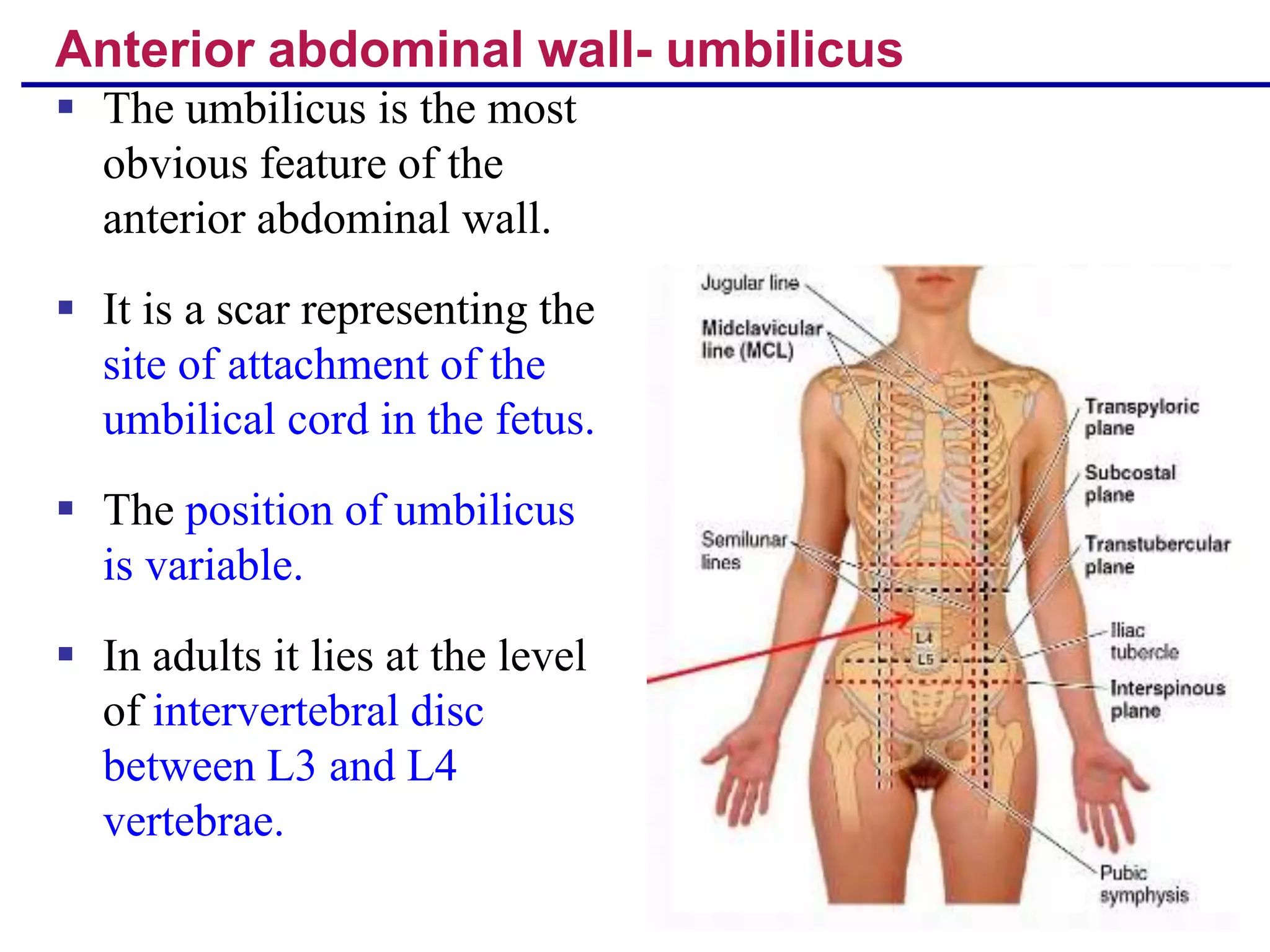 Anterior abdominal wall- umbilicus

▪ The umbilicus is the most obvious feature of the anterior abdominal wall.

▪ It is a scar representing the site of attachment of the umbilical cord in the fetus.

▪ The position of umbilicus is variable.

▪ In adults it lies at the level of intervertebral disc between L3 and L4 vertebrae.

Jugular line
Midclavicular line (MCL)
Semilunar lines
Transpyloric plane
Subcostal plane
Transtubercular plane
Iliac tubercle
Interspinous plane
Pubic symphysis
L4
L5